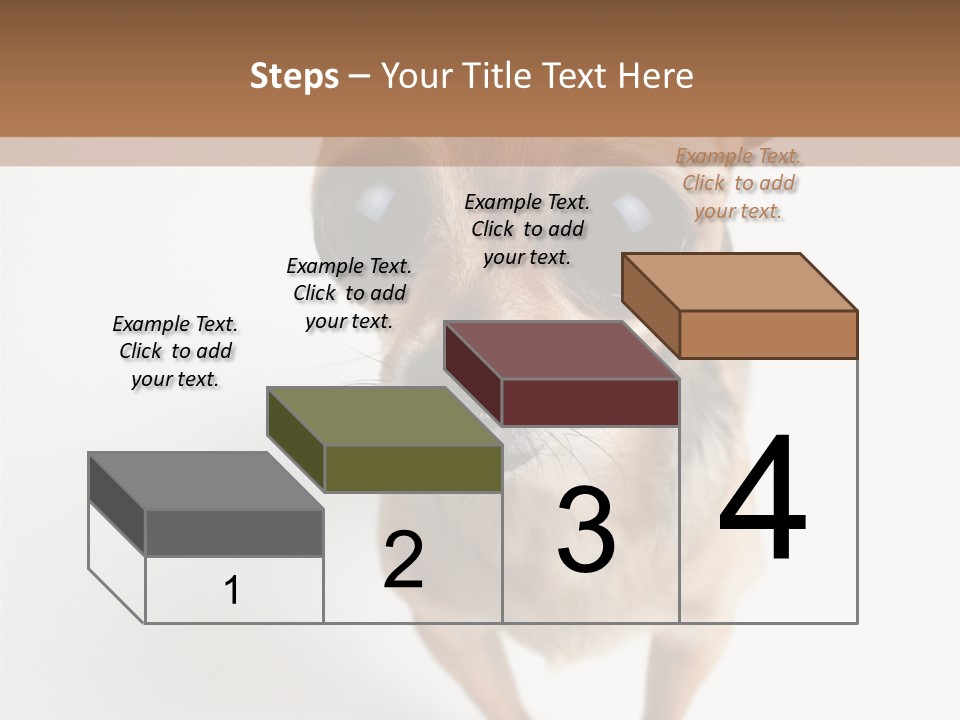 Steps – Your Title Text Here

Example Text. Click to add your text.

Example Text. Click to add your text.

Example Text. Click to add your text.

Example Text. Click to add your text.

1

2

3

4